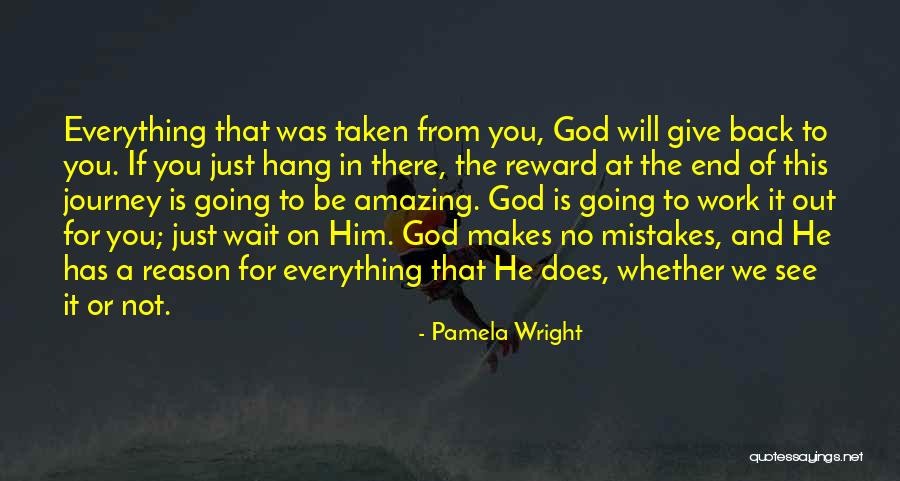 Everything that was taken from you, God will give back to you. If you just hang in there, the reward at the end of this journey is going to be amazing. God is going to work it out for you; just wait on Him. God makes no mistakes, and He has a reason for everything that He does, whether we see it or not.

- Pamela Wright

quotessayings.net